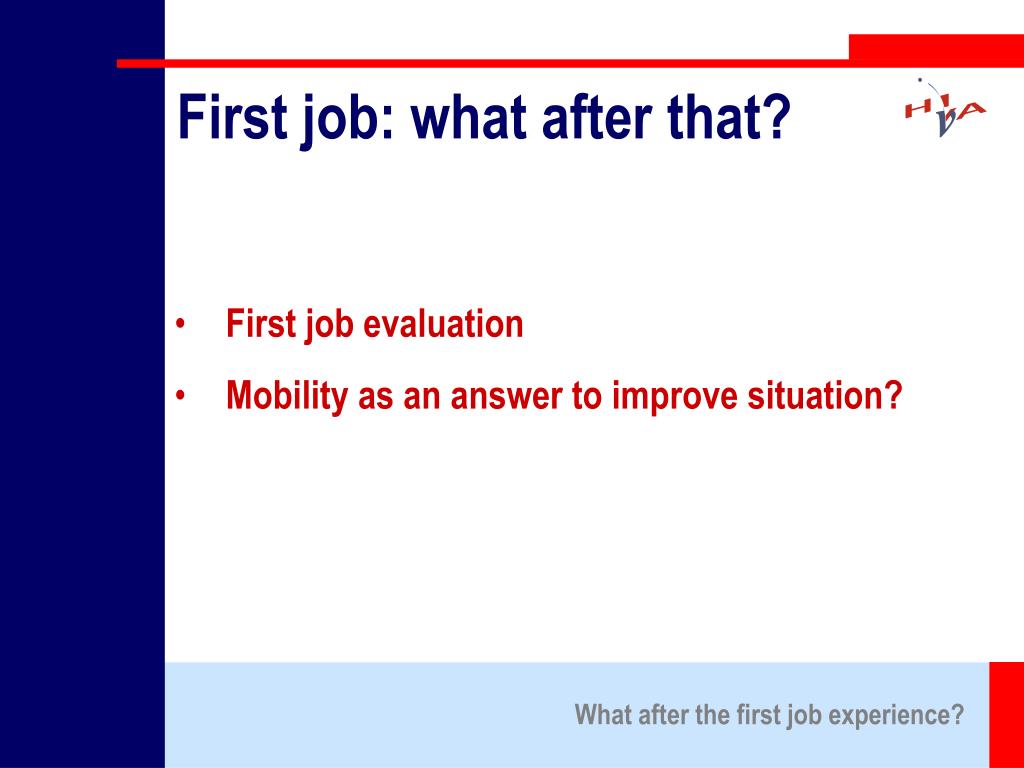 First job: what after that?

HIVA

• First job evaluation
• Mobility as an answer to improve situation?

What after the first job experience?